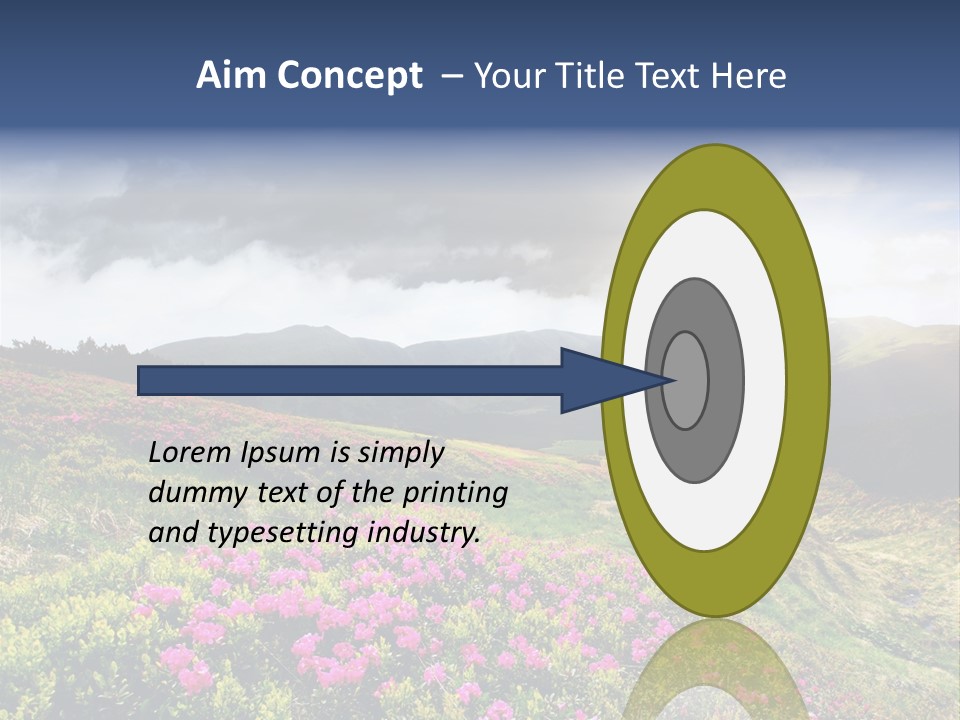 Aim Concept – Your Title Text Here

Lorem Ipsum is simply dummy text of the printing and typesetting industry.